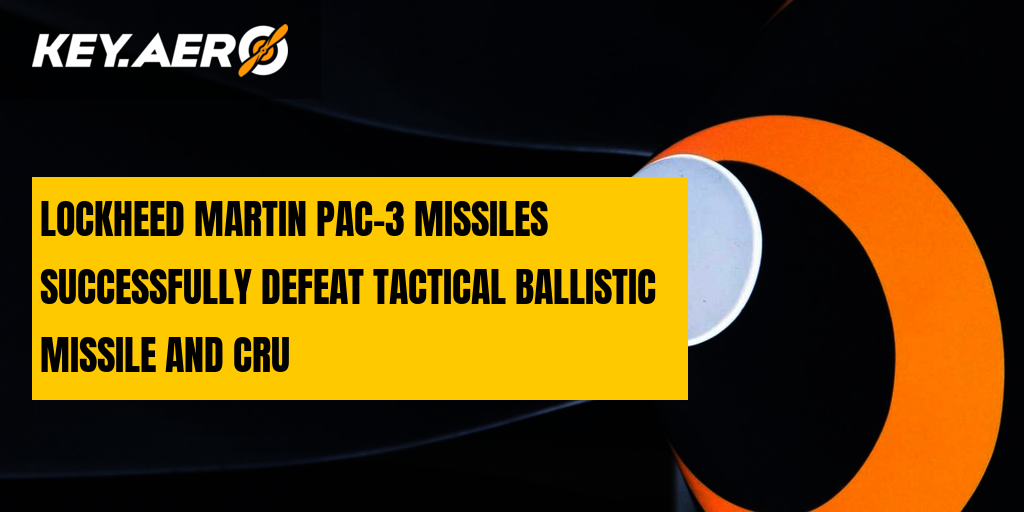 KEY.AERO

LOCKHEED MARTIN PAC-3 MISSILES SUCCESSFULLY DEFEAT TACTICAL BALLISTIC MISSILE AND CRU